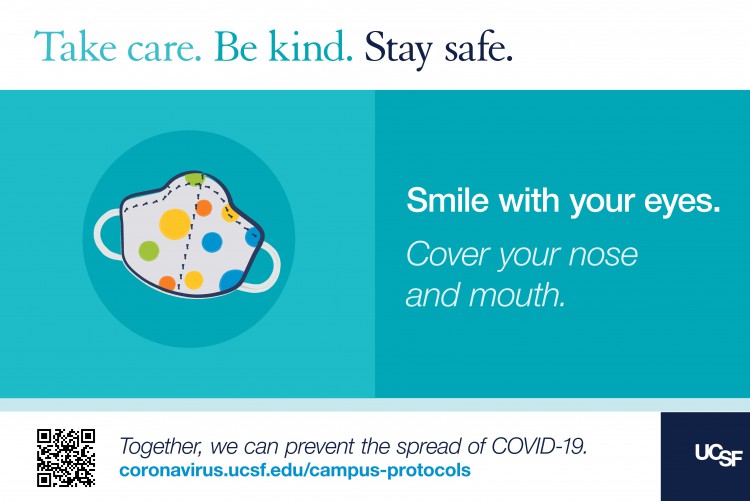 Take care. Be kind. Stay safe.

Smile with your eyes.

Cover your nose and mouth.

Together, we can prevent the spread of COVID-19.
coronavirus.ucsf.edu/campus-protocols

UCSF